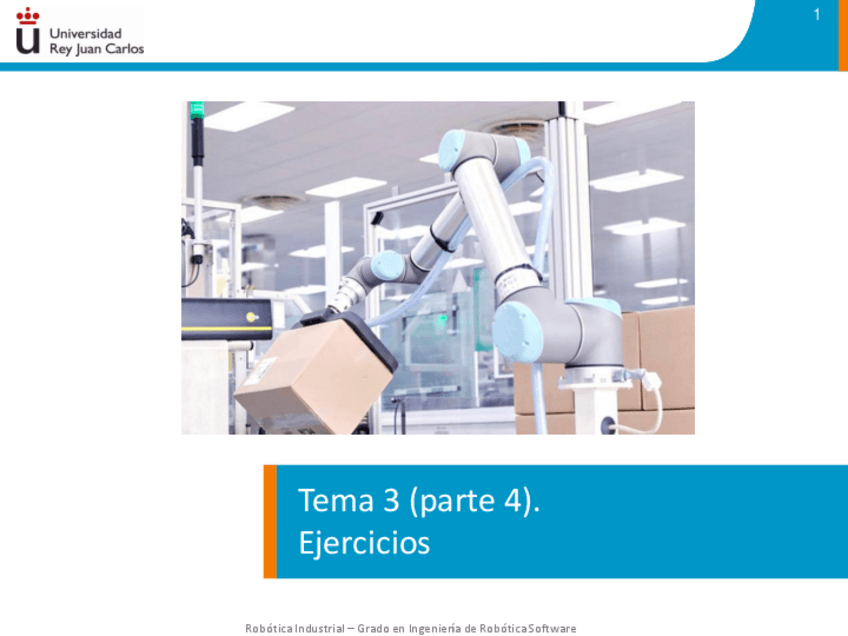 Universidad Rey Juan Carlos

1

Tema 3 (parte 4).
Ejercicios

Robótica Industrial – Grado en Ingeniería de Robótica Software